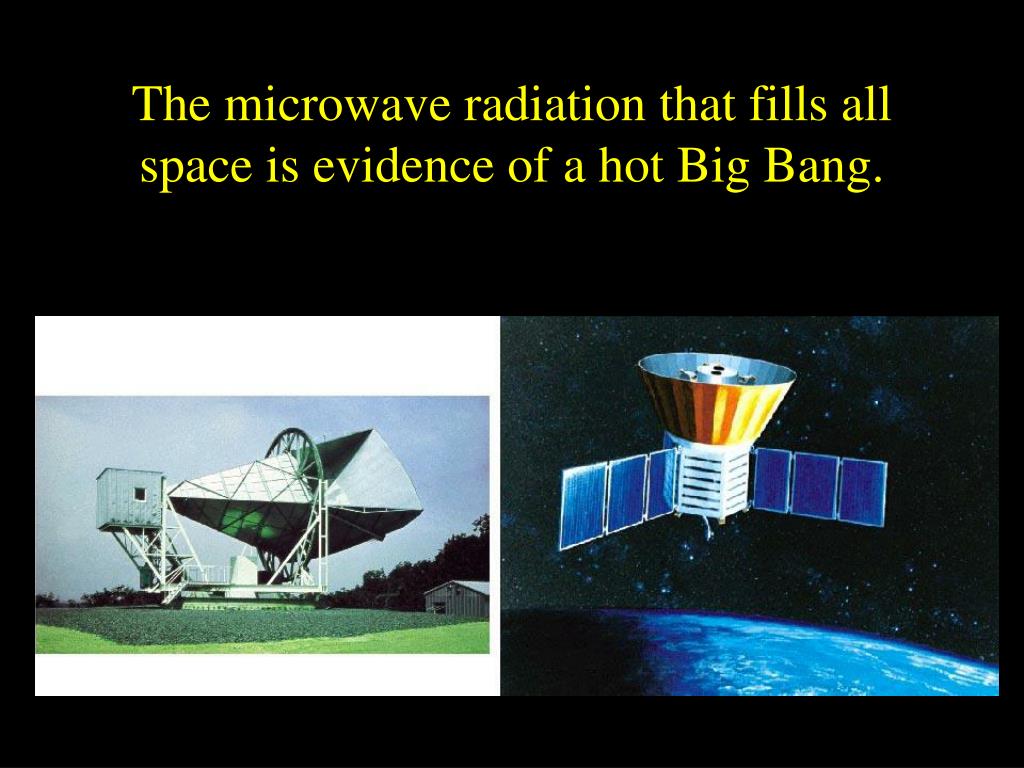 The microwave radiation that fills all space is evidence of a hot Big Bang.